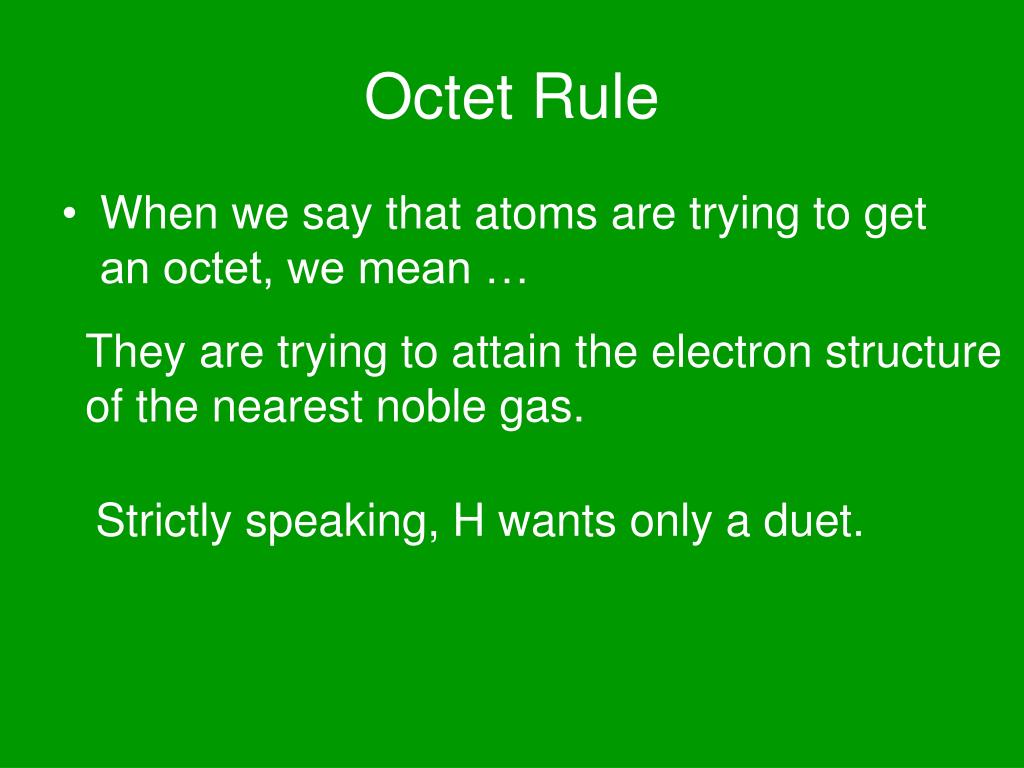 Octet Rule

• When we say that atoms are trying to get an octet, we mean …

They are trying to attain the electron structure of the nearest noble gas.

Strictly speaking, H wants only a duet.